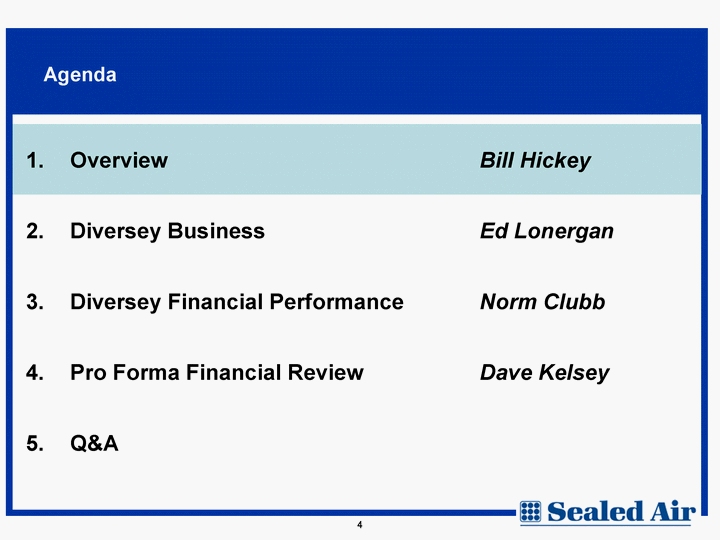 Agenda

1. Overview Bill Hickey

2. Diversey Business Ed Lonergan

3. Diversey Financial Performance Norm Clubb

4. Pro Forma Financial Review Dave Kelsey

5. Q&A

Sealed Air

4